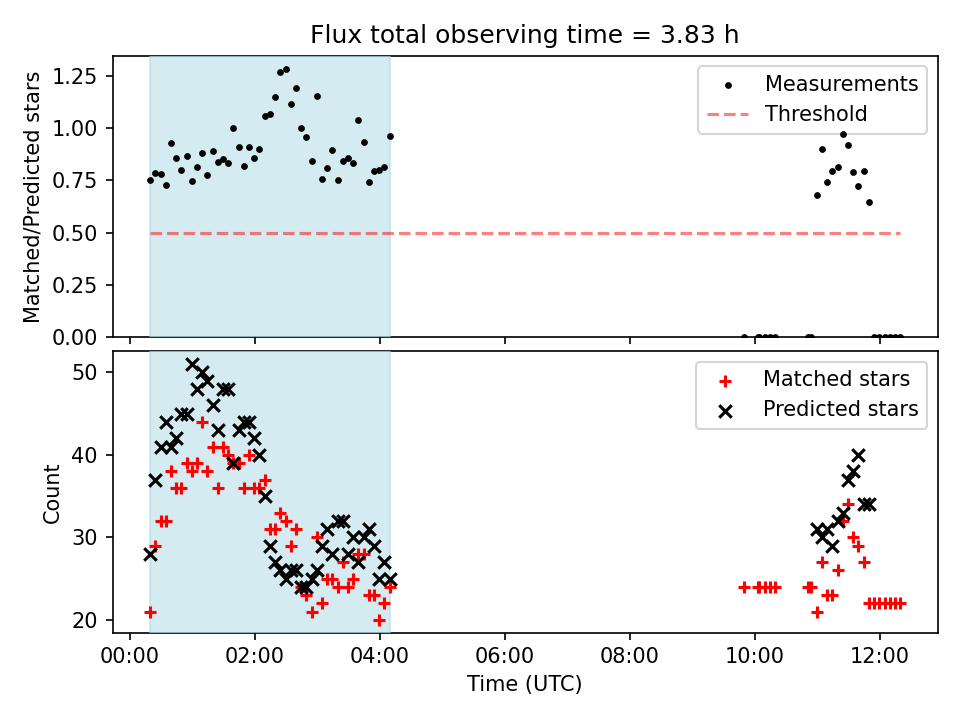 Flux total observing time = 3.83 h

Matched/Predicted stars

1.25
1.00
0.75
0.50
0.25
0.00

Measurements
Threshold

Count

50
40
30
20

Matched stars
Predicted stars

00:00 02:00 04:00 06:00 08:00 10:00 12:00
Time (UTC)